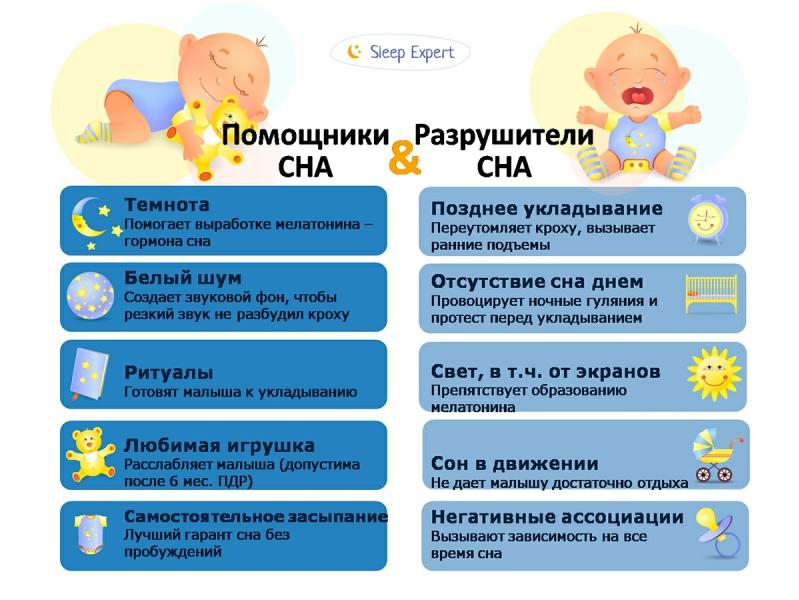 Sleep Expert

Помощники СНА & Разрушители СНА

Темнота
Помогает выработке мелатонина – гормона сна

Белый шум
Создает звуковой фон, чтобы резкий звук не разбудил кроху

Ритуалы
Готовят малыша к укладыванию

Любимая игрушка
Расслабляет малыша (допустима после 6 мес. ПДР)

Самостоятельное засыпание
Лучший гарант сна без пробуждений

Позднее укладывание
Переутомляет кроху, вызывает ранние подъемы

Отсутствие сна днем
Провоцирует ночные гуляния и протест перед укладыванием

Свет, в т.ч. от экранов
Препятствует образованию мелатонина

Сон в движении
Не дает малышу достаточно отдыха

Негативные ассоциации
Вызывают зависимость на все время сна